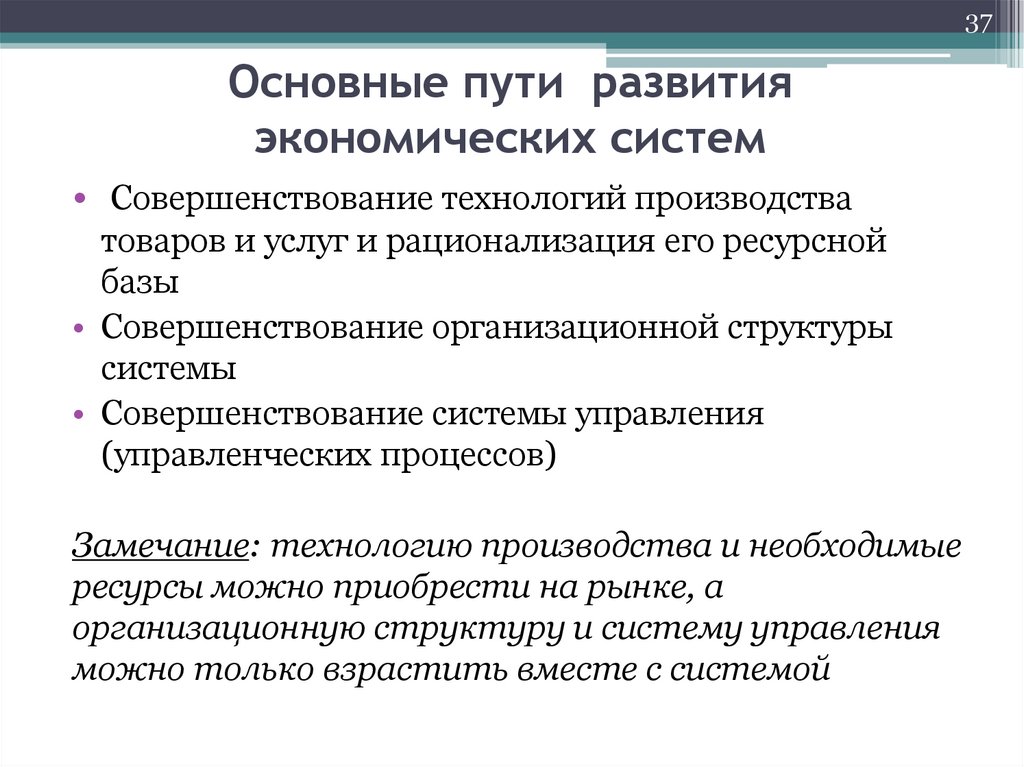 37

Основные пути развития экономических систем

• Совершенствование технологий производства товаров и услуг и рационализация его ресурсной базы
• Совершенствование организационной структуры системы
• Совершенствование системы управления (управленческих процессов)

Замечание: технологию производства и необходимые ресурсы можно приобрести на рынке, а организационную структуру и систему управления можно только взрастить вместе с системой